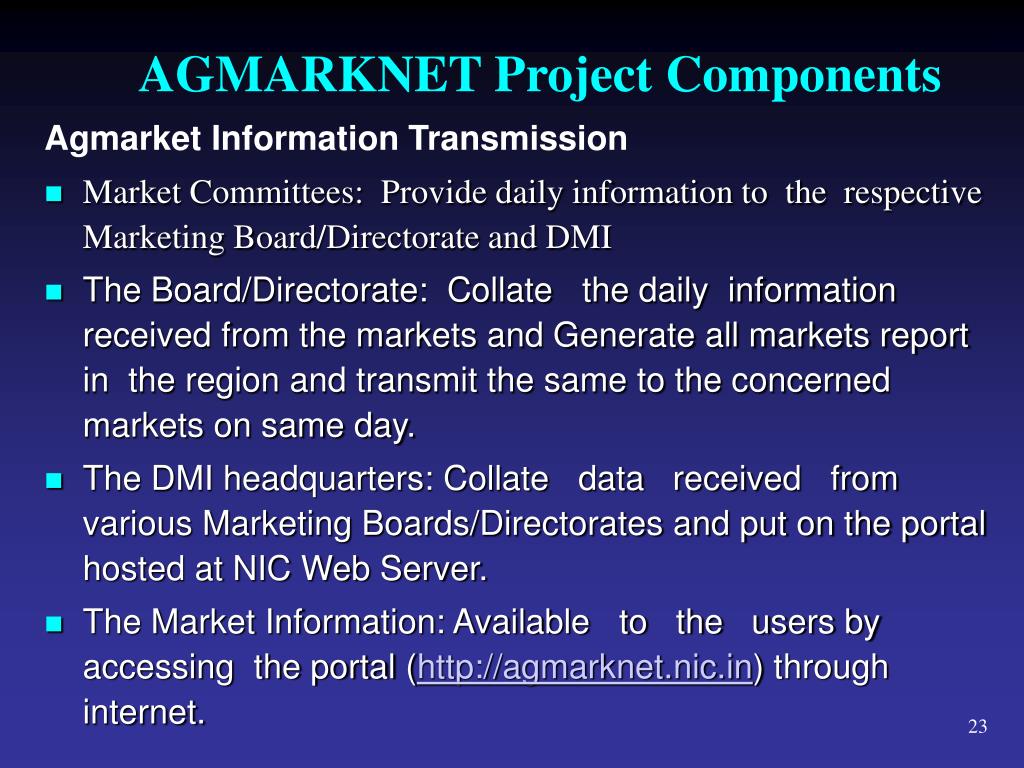 AGMARKNET Project Components

Agmarket Information Transmission

- Market Committees: Provide daily information to the respective Marketing Board/Directorate and DMI
- The Board/Directorate: Collate the daily information received from the markets and Generate all markets report in the region and transmit the same to the concerned markets on same day.
- The DMI headquarters: Collate data received from various Marketing Boards/Directorates and put on the portal hosted at NIC Web Server.
- The Market Information: Available to the users by accessing the portal (http://agmarknet.nic.in) through internet.

23